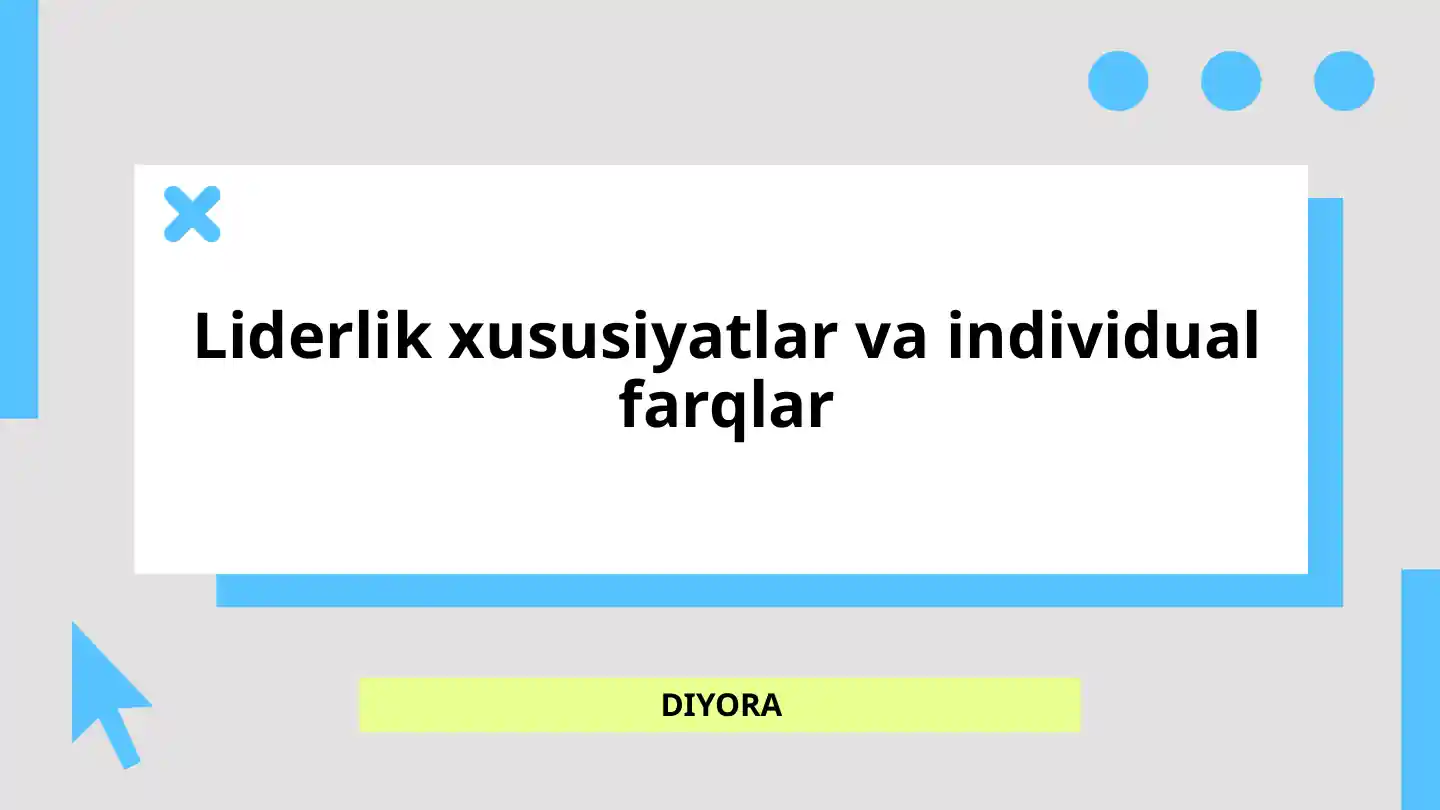 Liderlik xususiyatlar va individual farqlar

DIYORA